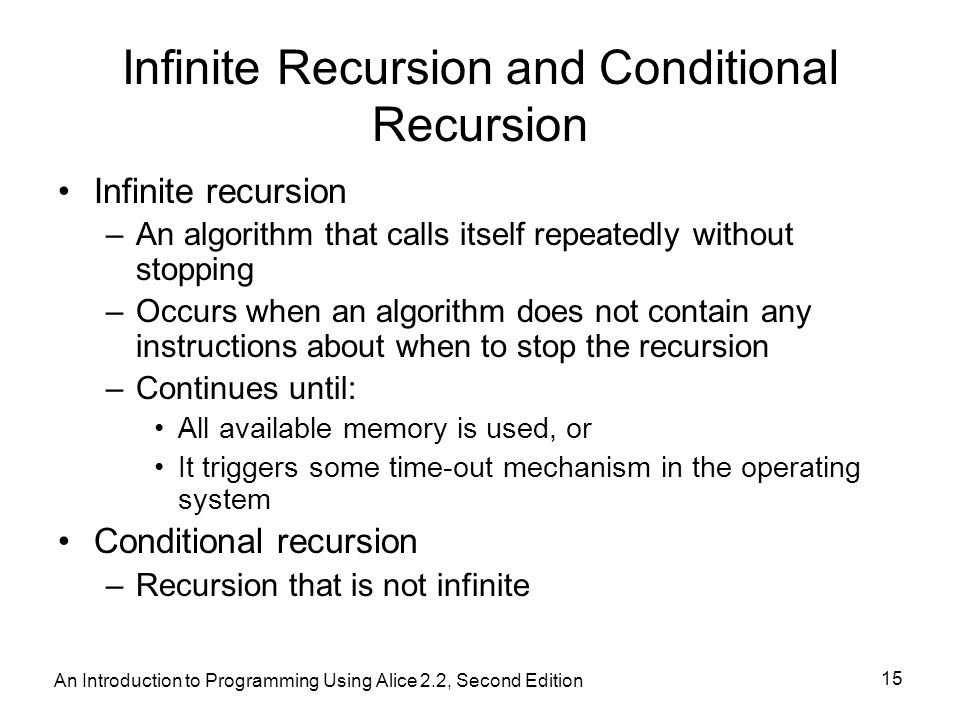 Infinite Recursion and Conditional Recursion

• Infinite recursion
– An algorithm that calls itself repeatedly without stopping
– Occurs when an algorithm does not contain any instructions about when to stop the recursion
– Continues until:
• All available memory is used, or
• It triggers some time-out mechanism in the operating system

• Conditional recursion
– Recursion that is not infinite

An Introduction to Programming Using Alice 2.2, Second Edition

15